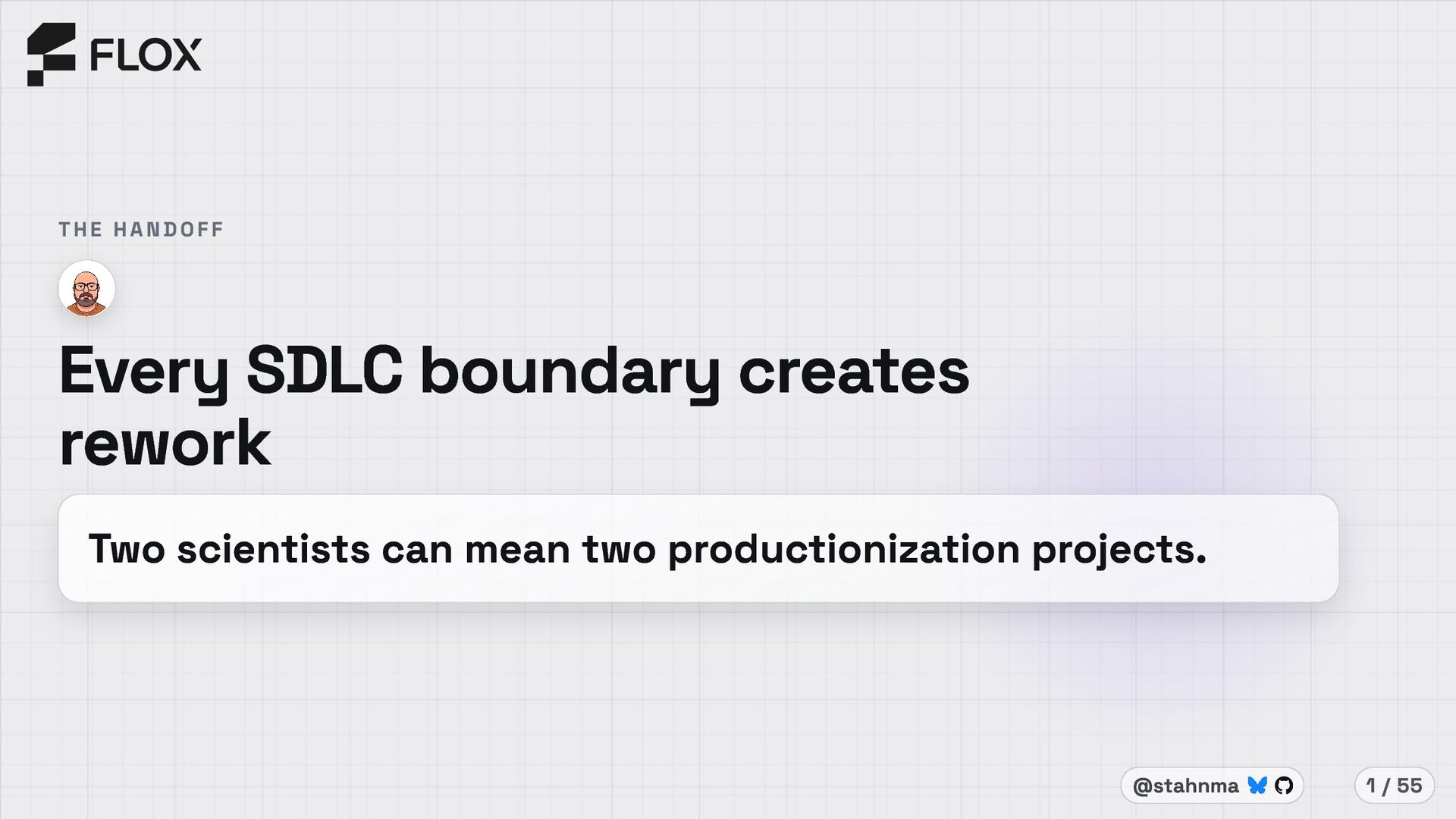 FLOX

THE HANDOFF

Every SDLC boundary creates rework

Two scientists can mean two productionization projects.

@stahnma

1 / 55